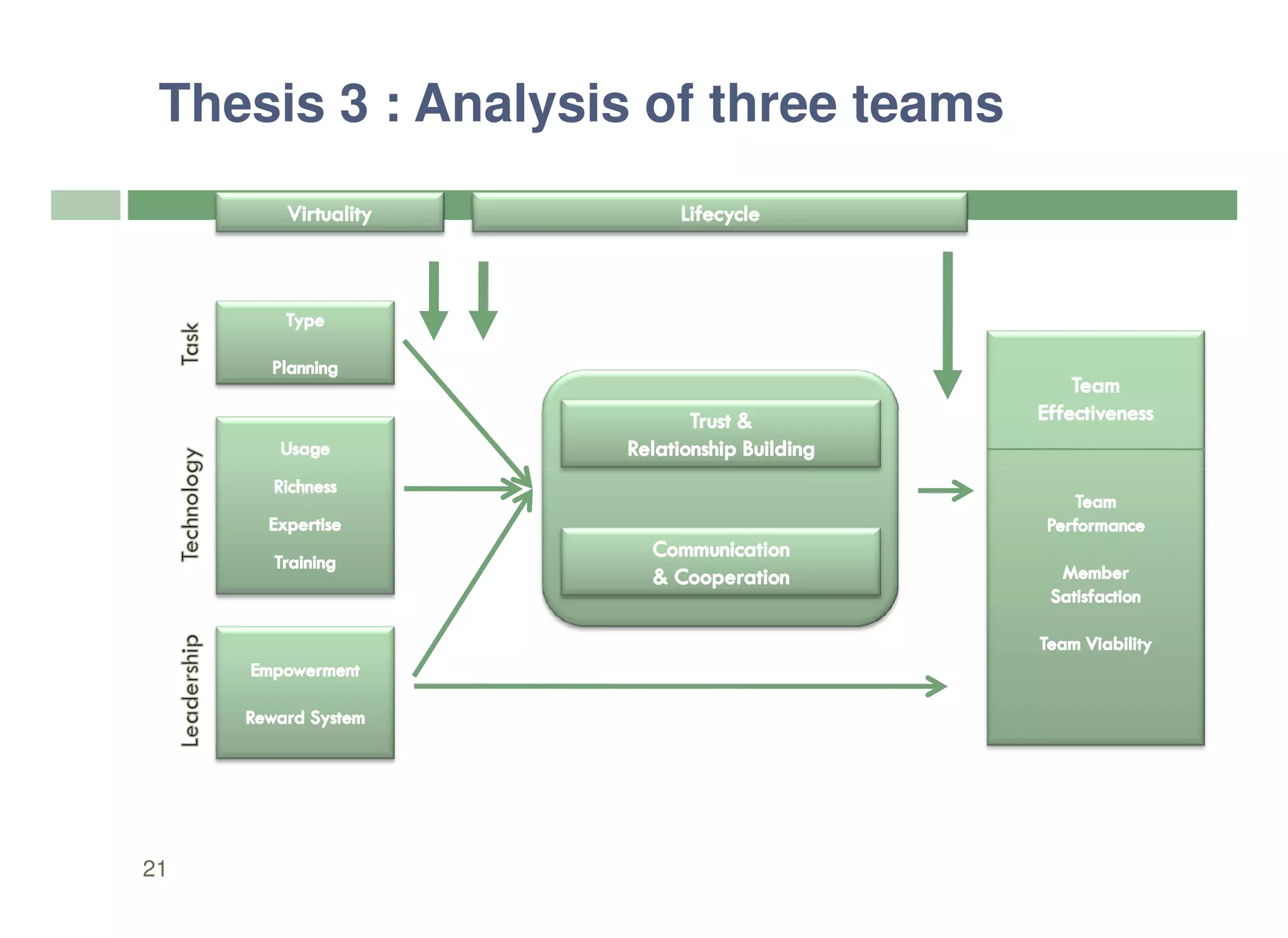 Thesis 3 : Analysis of three teams

Virtuality

Lifecycle

Task

Type

Planning

Technology

Usage

Richness

Expertise

Training

Leadership

Empowerment

Reward System

Trust & Relationship Building

Communication & Cooperation

Team Effectiveness

Team Performance

Member Satisfaction

Team Viability

21